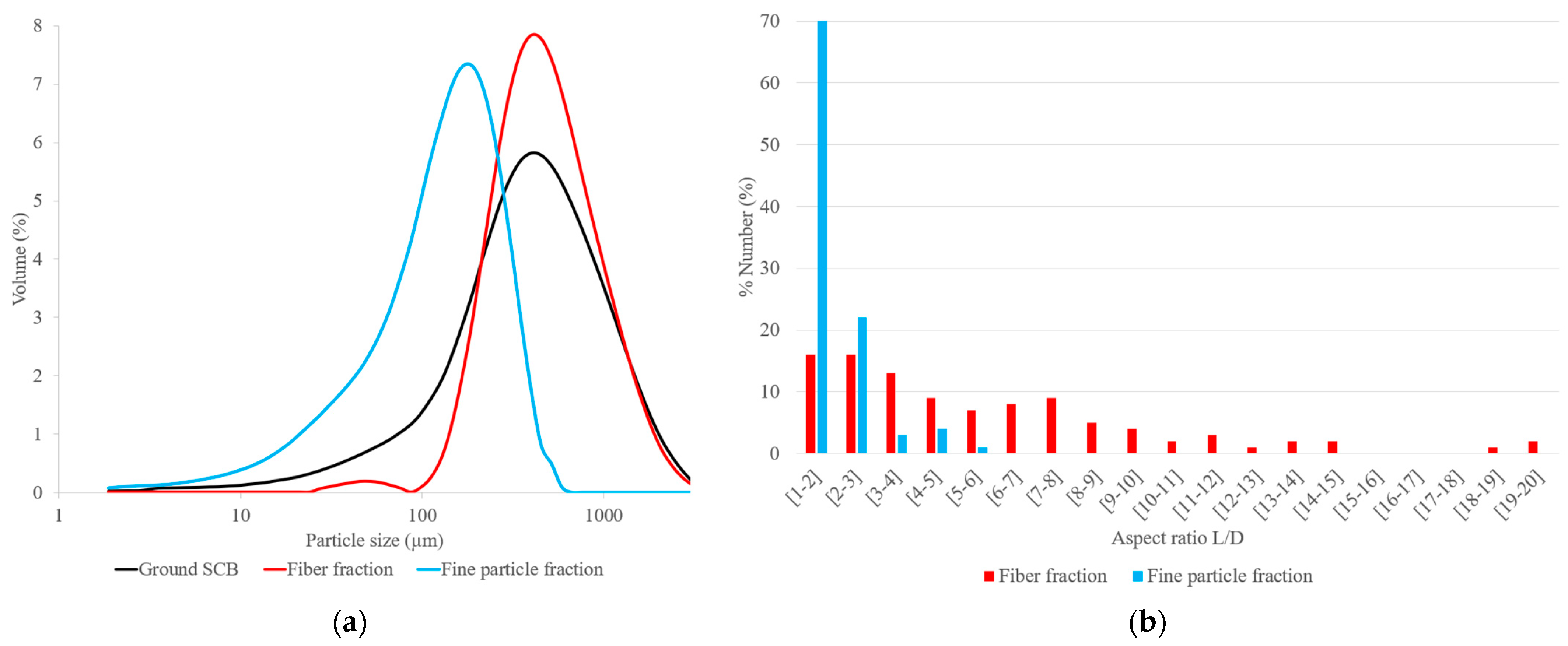 8
7
6
5
4
3
2
1
0
Volume (%)
1
10
100
1000
Particle size (µm)
Ground SCB
Fiber fraction
Fine particle fraction
(a)

70
60
50
40
30
20
10
0
% Number (%)
[1-2]
[2-3]
[3-4]
[4-5]
[5-6]
[6-7]
[7-8]
[8-9]
[9-10]
[10-11]
[11-12]
[12-13]
[13-14]
[14-15]
[15-16]
[16-17]
[17-18]
[18-19]
[19-20]
Aspect ratio L/D
Fiber fraction
Fine particle fraction
(b)